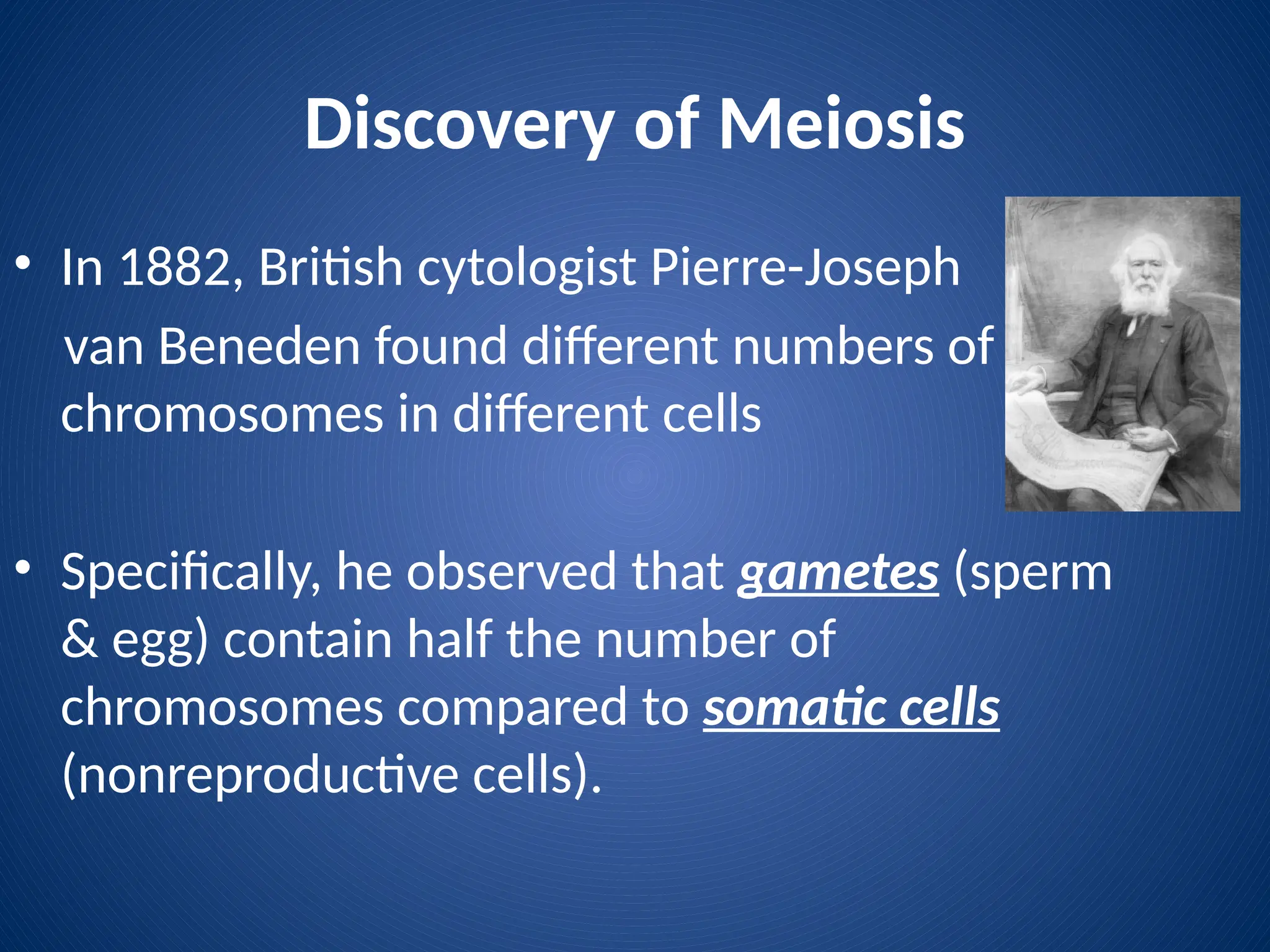 Discovery of Meiosis

• In 1882, British cytologist Pierre-Joseph van Beneden found different numbers of chromosomes in different cells

• Specifically, he observed that gametes (sperm & egg) contain half the number of chromosomes compared to somatic cells (nonreproductive cells).